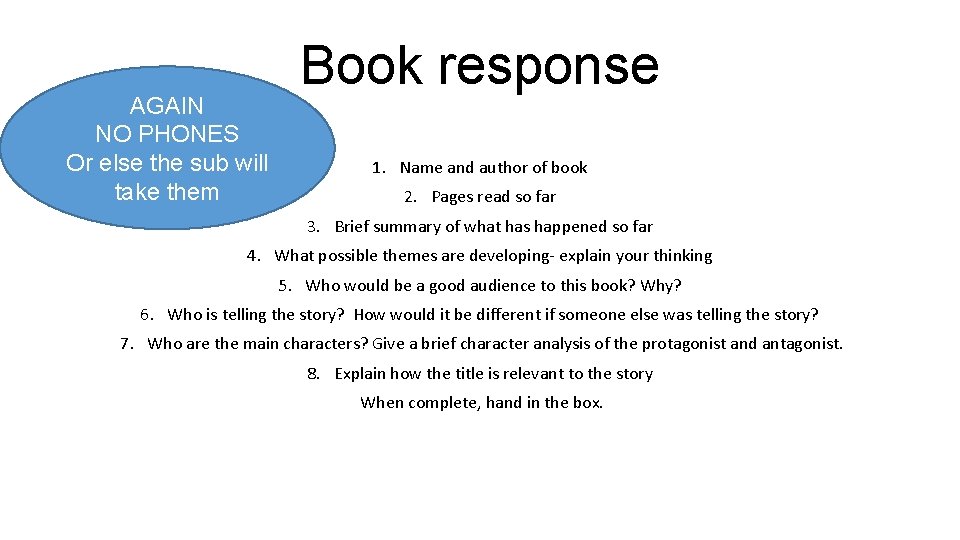 Book response

AGAIN
NO PHONES
Or else the sub will take them

1. Name and author of book
2. Pages read so far
3. Brief summary of what has happened so far
4. What possible themes are developing- explain your thinking
5. Who would be a good audience to this book? Why?
6. Who is telling the story? How would it be different if someone else was telling the story?
7. Who are the main characters? Give a brief character analysis of the protagonist and antagonist.
8. Explain how the title is relevant to the story

When complete, hand in the box.